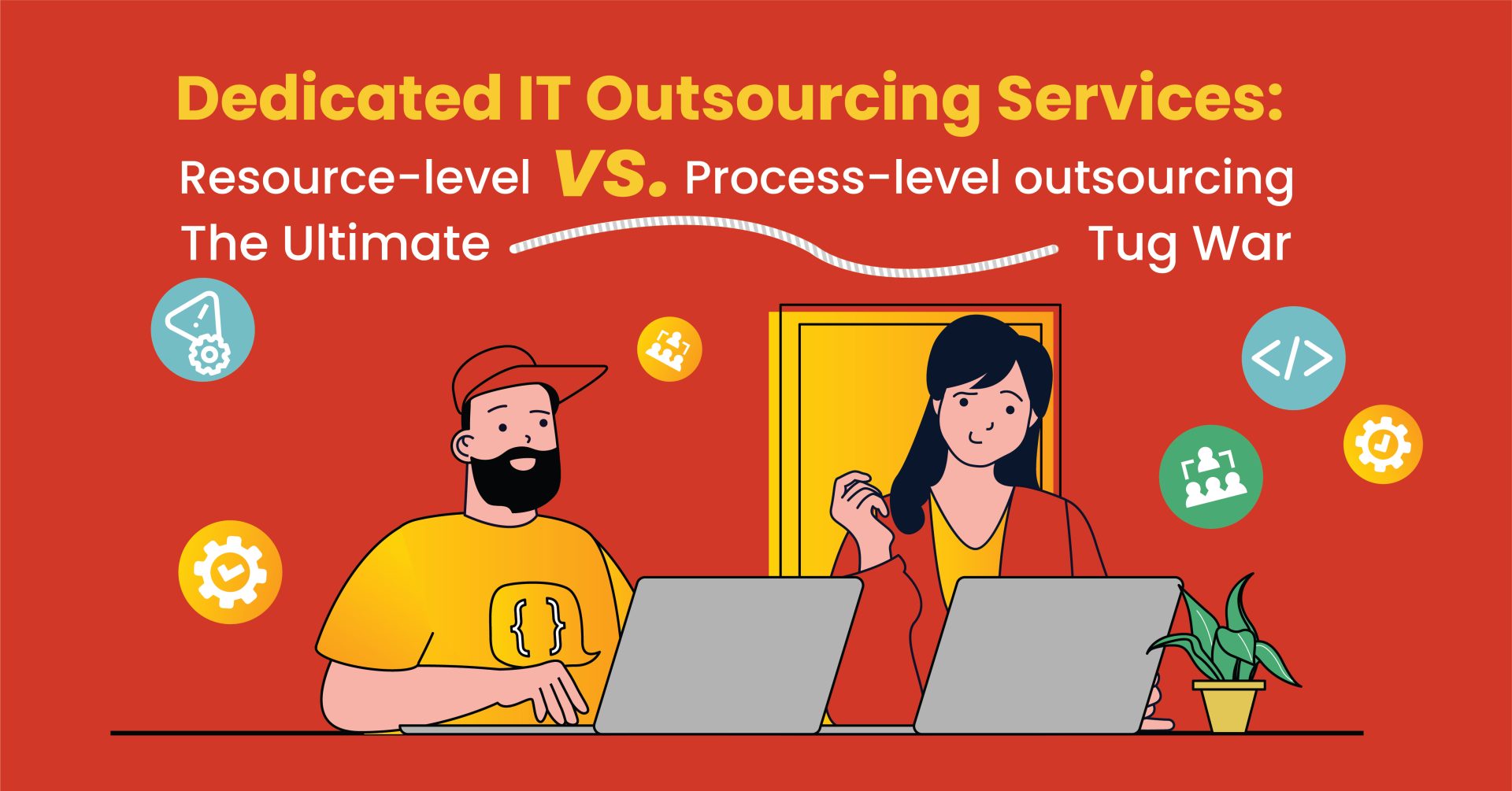 Dedicated IT Outsourcing Services:
Resource-level VS. Process-level outsourcing
The Ultimate Tug War

</>

{ }